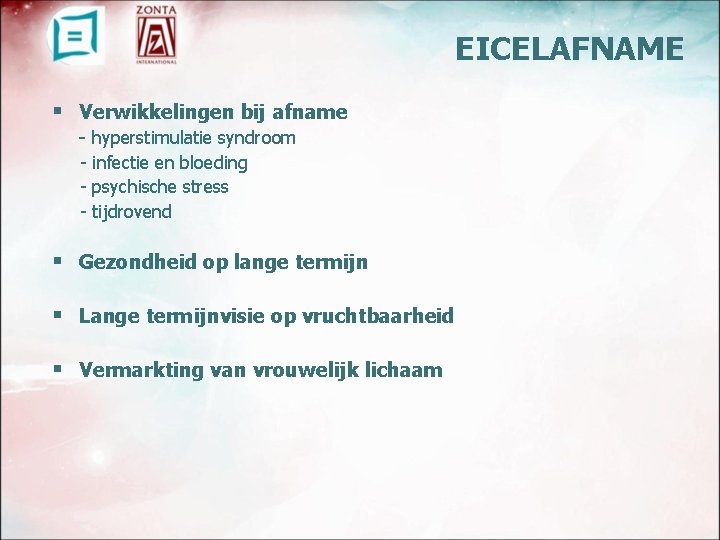 ZONTA
INTERNATIONAL

EICELAFNAME

▪ Verwikkelingen bij afname
- hyperstimulatie syndroom
- infectie en bloeding
- psychische stress
- tijdrovend

▪ Gezondheid op lange termijn

▪ Lange termijnvisie op vruchtbaarheid

▪ Vermarkting van vrouwelijk lichaam